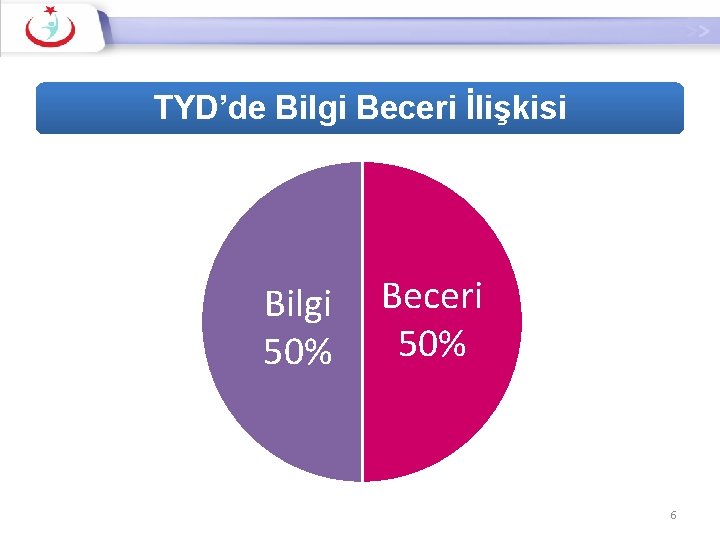 TYD’de Bilgi Beceri İlişkisi

Bilgi
50%

Beceri
50%

6